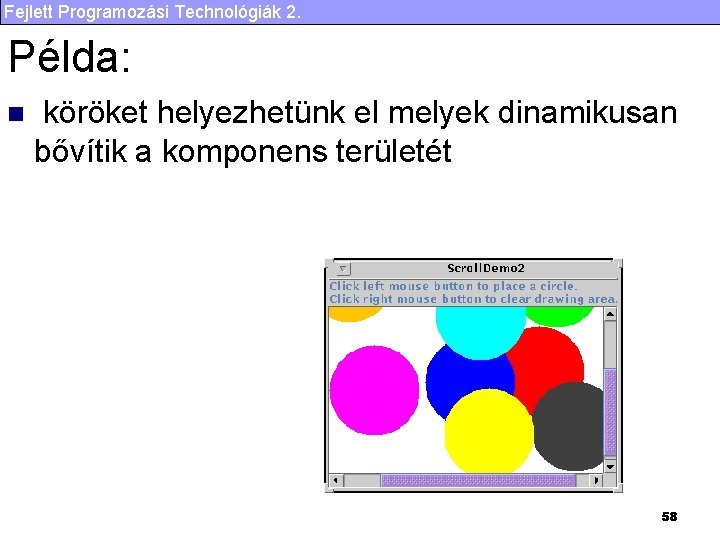 Fejlett Programozási Technológiák 2.

Példa:

köröket helyezhetünk el melyek dinamikusan bővítik a komponens területét

ScrollDemo2

Click left mouse button to place a circle.
Click right mouse button to clear drawing area.

58